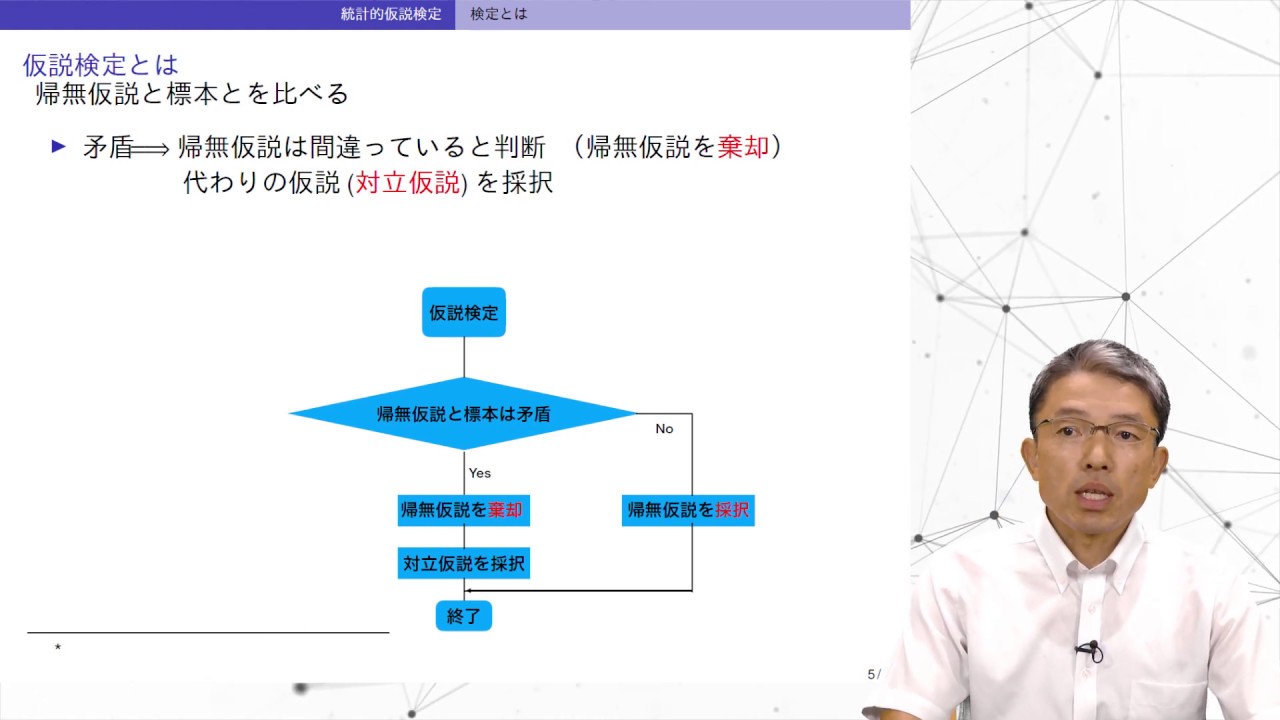 統計的仮説検定　検定とは

仮説検定とは
帰無仮説と標本とを比べる

▶ 矛盾$\Longrightarrow$ 帰無仮説は間違っていると判断 （帰無仮説を棄却）
代わりの仮説 (対立仮説) を採択

仮説検定

帰無仮説と標本は矛盾

No

Yes

帰無仮説を棄却

帰無仮説を採択

対立仮説を採択

終了

*

5/